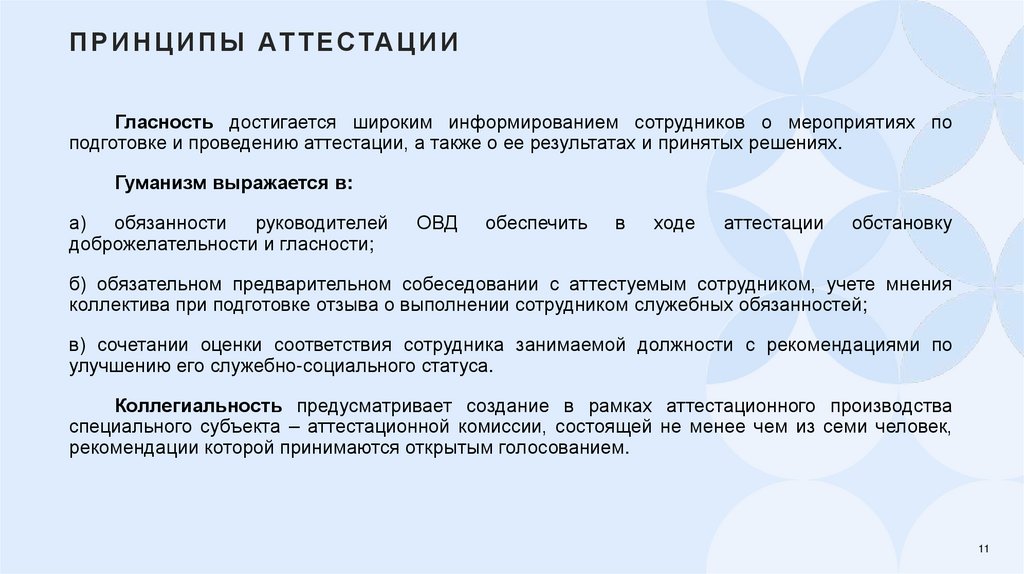 ПРИНЦИПЫ АТТЕСТАЦИИ

Гласность достигается широким информированием сотрудников о мероприятиях по подготовке и проведению аттестации, а также о ее результатах и принятых решениях.

Гуманизм выражается в:

а) обязанности руководителей ОВД обеспечить в ходе аттестации обстановку доброжелательности и гласности;

б) обязательном предварительном собеседовании с аттестуемым сотрудником, учете мнения коллектива при подготовке отзыва о выполнении сотрудником служебных обязанностей;

в) сочетании оценки соответствия сотрудника занимаемой должности с рекомендациями по улучшению его служебно-социального статуса.

Коллегиальность предусматривает создание в рамках аттестационного производства специального субъекта – аттестационной комиссии, состоящей не менее чем из семи человек, рекомендации которой принимаются открытым голосованием.

11